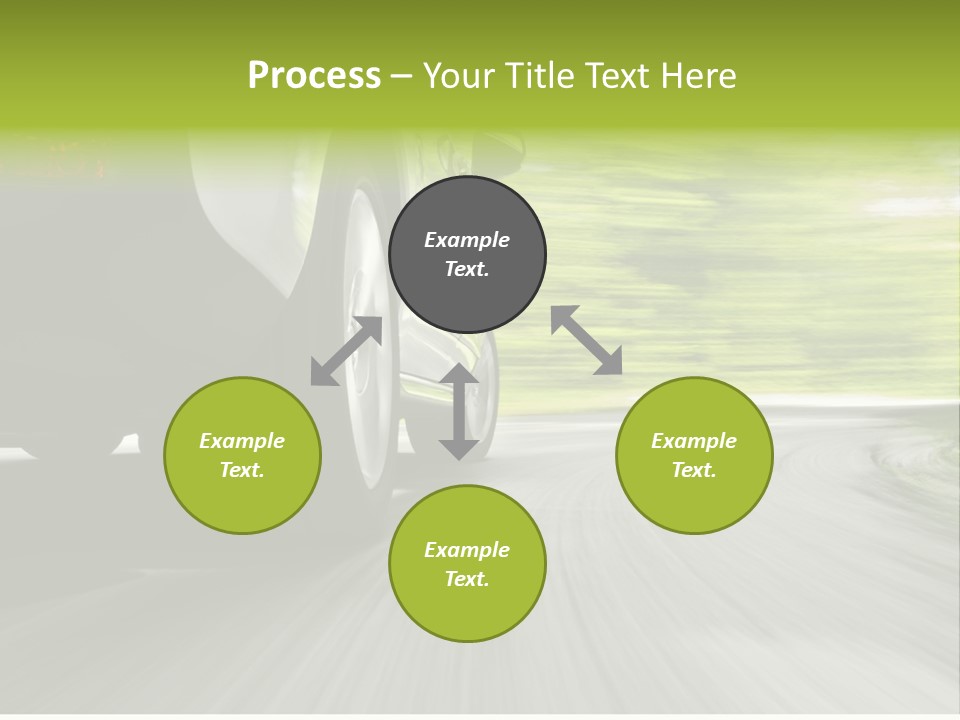 Process – Your Title Text Here

Example Text.

Example Text.

Example Text.

Example Text.